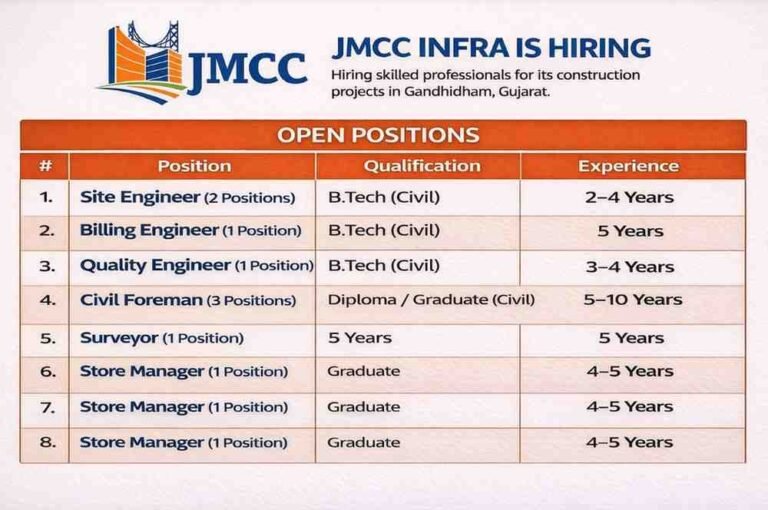 JMCC

JMCC INFRA IS HIRING
Hiring skilled professionals for its construction projects in Gandhidham, Gujarat.

OPEN POSITIONS

| # | Position | Qualification | Experience |
|---|---|---|---|
| 1. | Site Engineer (2 Positions) | B.Tech (Civil) | 2–4 Years |
| 2. | Billing Engineer (1 Position) | B.Tech (Civil) | 5 Years |
| 3. | Quality Engineer (1 Position) | B.Tech (Civil) | 3–4 Years |
| 4. | Civil Foreman (3 Positions) | Diploma / Graduate (Civil) | 5–10 Years |
| 5. | Surveyor (1 Position) | 5 Years | 5 Years |
| 6. | Store Manager (1 Position) | Graduate | 4–5 Years |
| 7. | Store Manager (1 Position) | Graduate | 4–5 Years |
| 8. | Store Manager (1 Position) | Graduate | 4–5 Years |